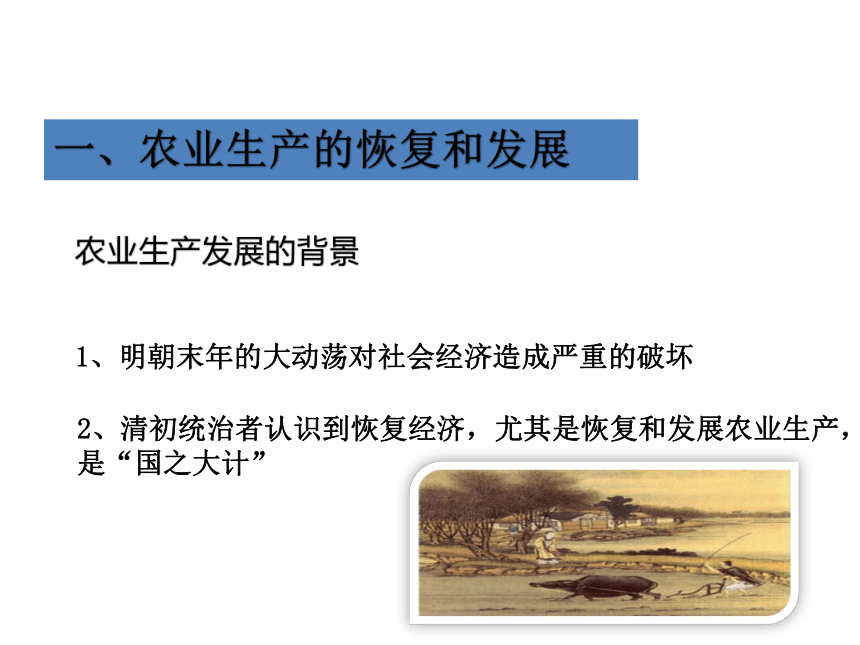 一、农业生产的恢复和发展

农业生产发展的背景

1、明朝末年的大动荡对社会经济造成严重的破坏

2、清初统治者认识到恢复经济，尤其是恢复和发展农业生产，是“国之大计”